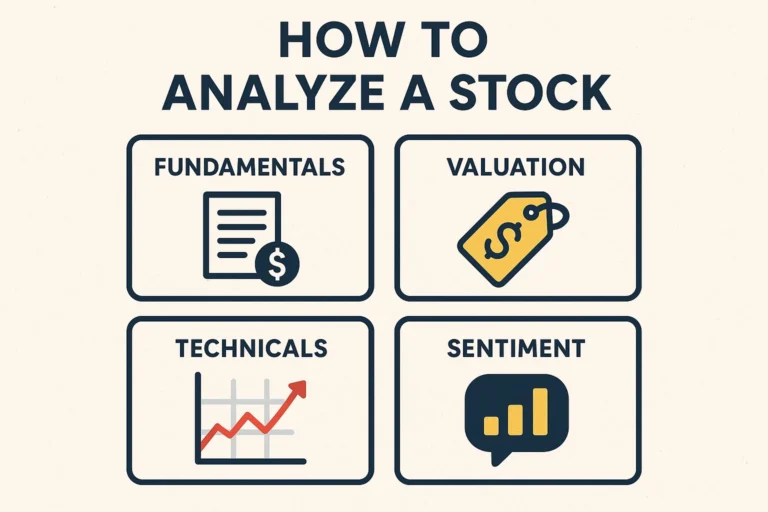 HOW TO
ANALYZE A STOCK

FUNDAMENTALS

$

VALUATION

$

TECHNICALS

SENTIMENT